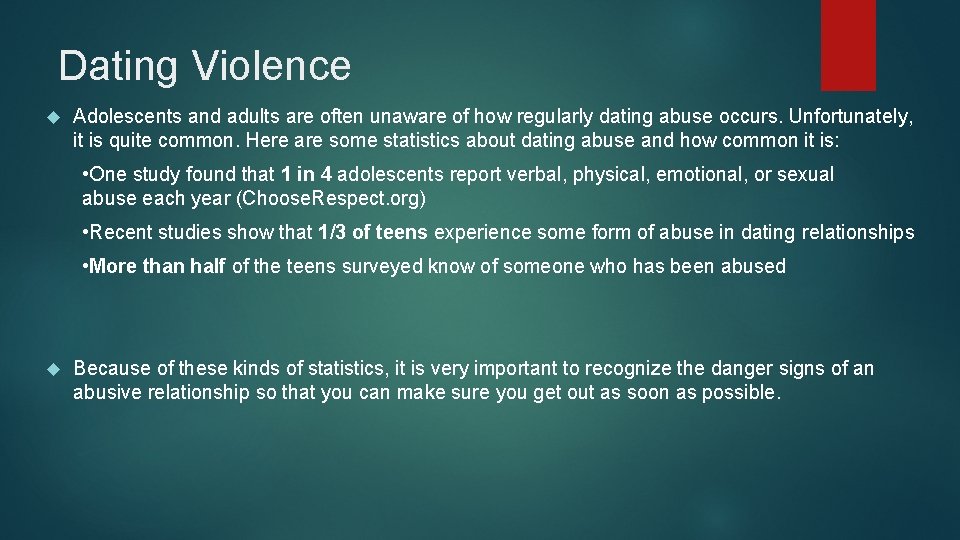 Dating Violence

Adolescents and adults are often unaware of how regularly dating abuse occurs. Unfortunately, it is quite common. Here are some statistics about dating abuse and how common it is:

•One study found that 1 in 4 adolescents report verbal, physical, emotional, or sexual abuse each year (ChooseRespect.org)

•Recent studies show that 1/3 of teens experience some form of abuse in dating relationships

•More than half of the teens surveyed know of someone who has been abused

Because of these kinds of statistics, it is very important to recognize the danger signs of an abusive relationship so that you can make sure you get out as soon as possible.